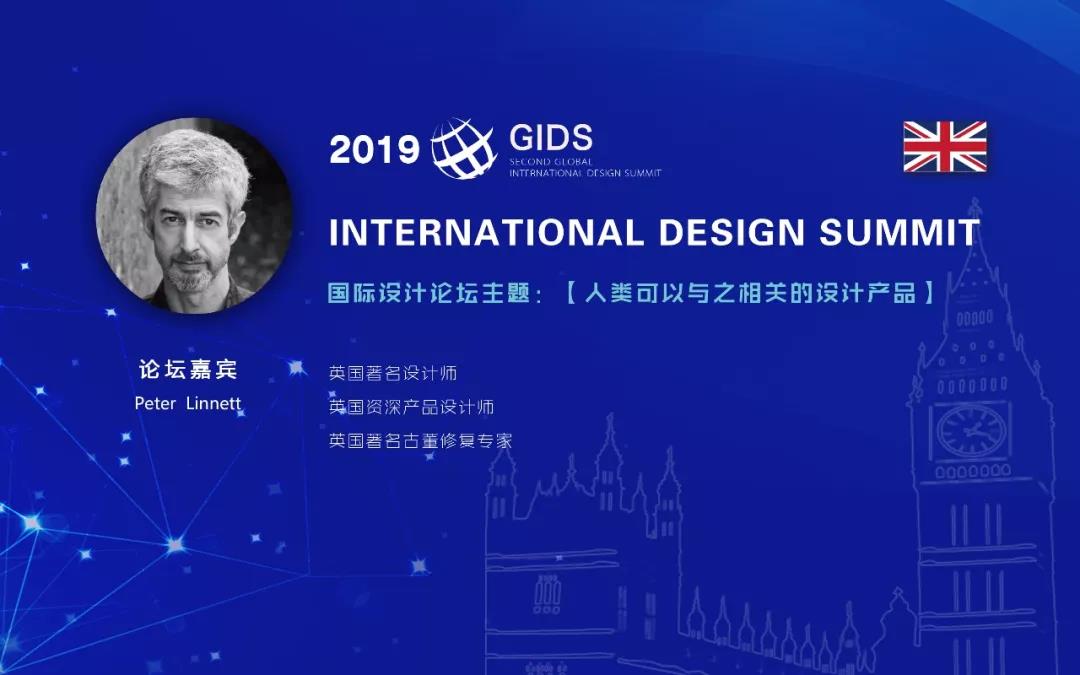 2019 GIDS
SECOND GLOBAL
INTERNATIONAL DESIGN SUMMIT

INTERNATIONAL DESIGN SUMMIT

国际设计论坛主题：【人类可以与之相关的设计产品】

论坛嘉宾
Peter Linnett

英国著名设计师
英国资深产品设计师
英国著名古董修复专家